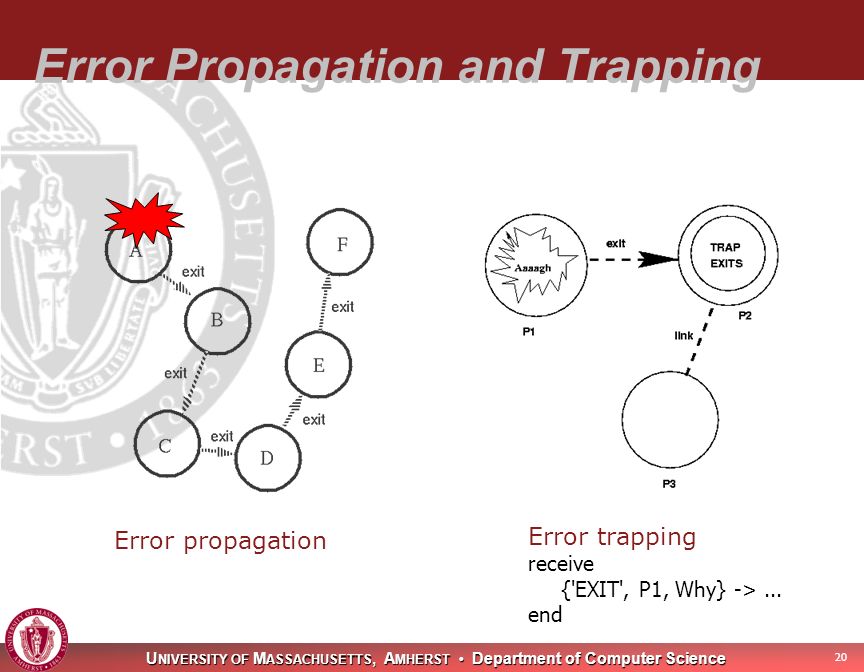 Error Propagation and Trapping

A
exit
B
exit
C
exit
D
exit
E
exit
F

Aaaagh
P1
exit
TRAP EXITS
P2
link
P3

Error propagation

Error trapping
receive
{'EXIT', P1, Why} -> ...
end

UNIVERSITY OF MASSACHUSETTS, AMHERST • Department of Computer Science

20